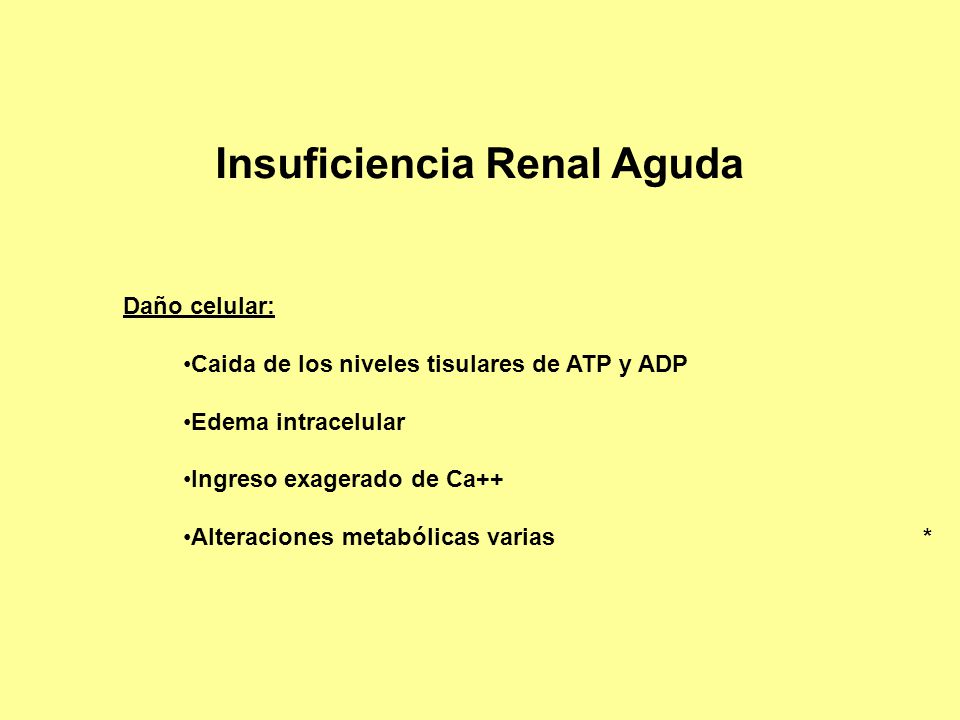 Insuficiencia Renal Aguda

Daño celular:

•Caida de los niveles tisulares de ATP y ADP

•Edema intracelular

•Ingreso exagerado de Ca++

•Alteraciones metabólicas varias

*